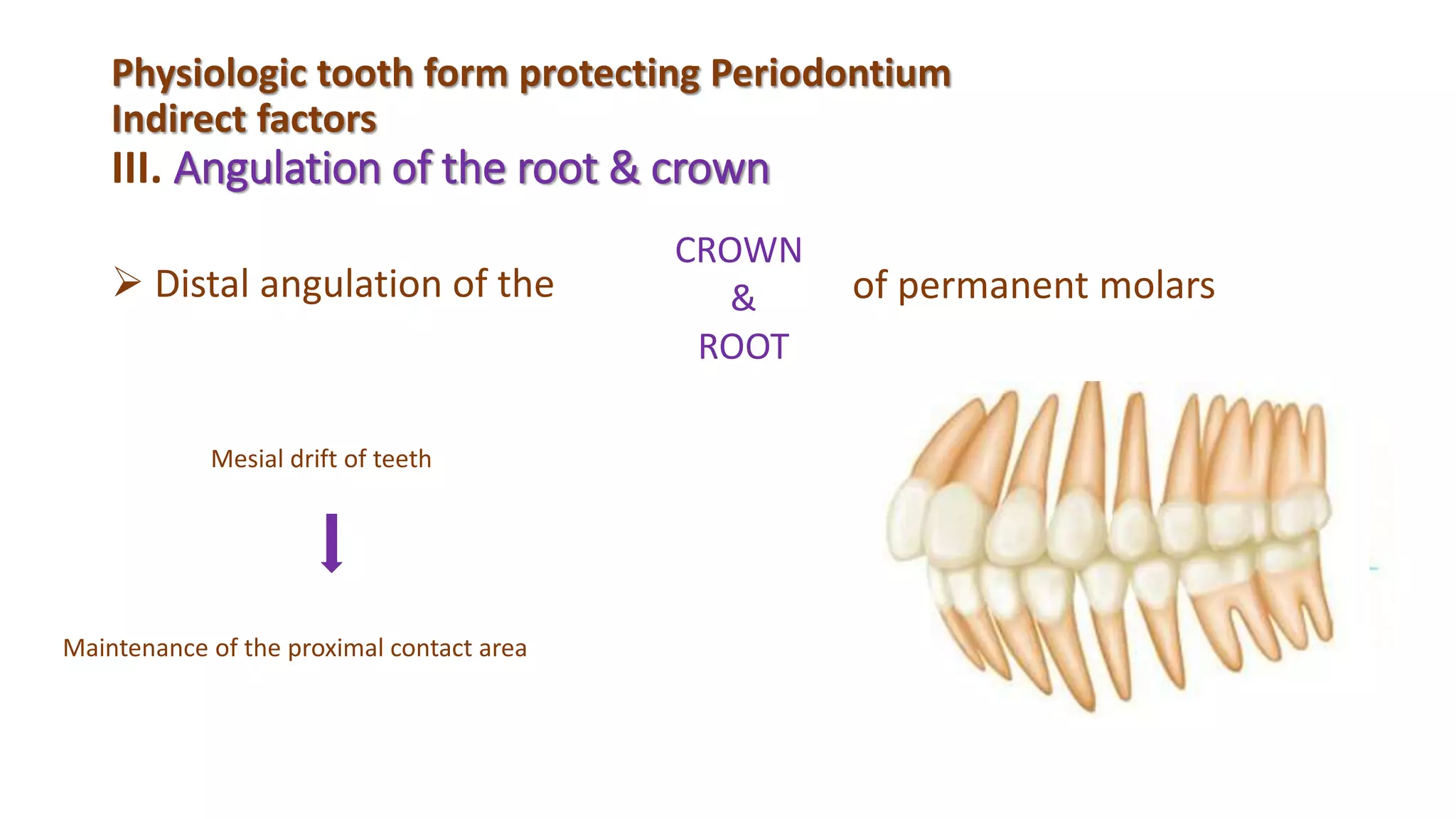 Physiologic tooth form protecting Periodontium
Indirect factors
III. Angulation of the root & crown

➢ Distal angulation of the

CROWN
&
ROOT

of permanent molars

Mesial drift of teeth

Maintenance of the proximal contact area